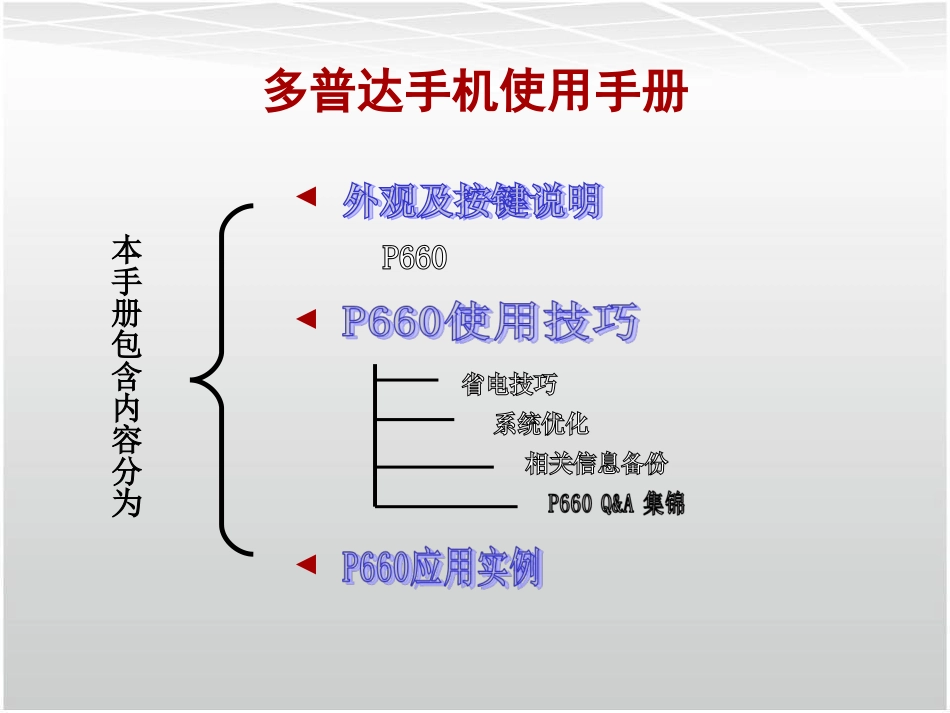 多普达手机使用手册

本手册包含内容分为

外观及按键说明

P660

P660使用技巧

省电技巧

系统优化

相关信息备份

P660 Q&A 集锦

P660应用实例